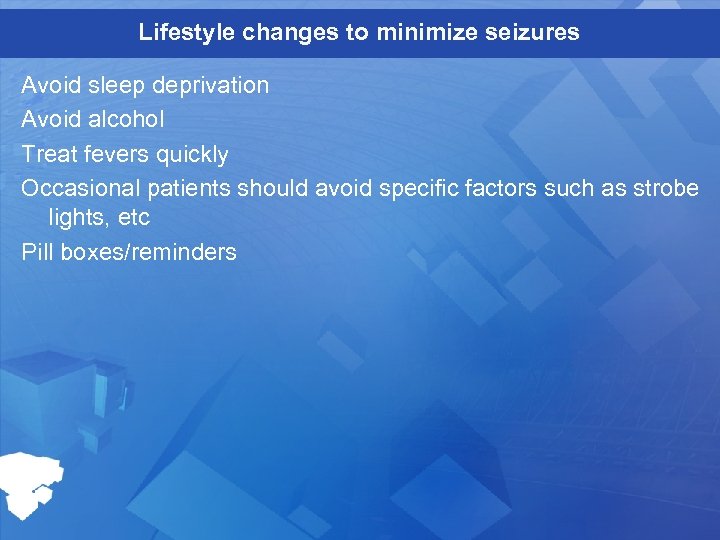 Lifestyle changes to minimize seizures

Avoid sleep deprivation

Avoid alcohol

Treat fevers quickly

Occasional patients should avoid specific factors such as strobe lights, etc

Pill boxes/reminders